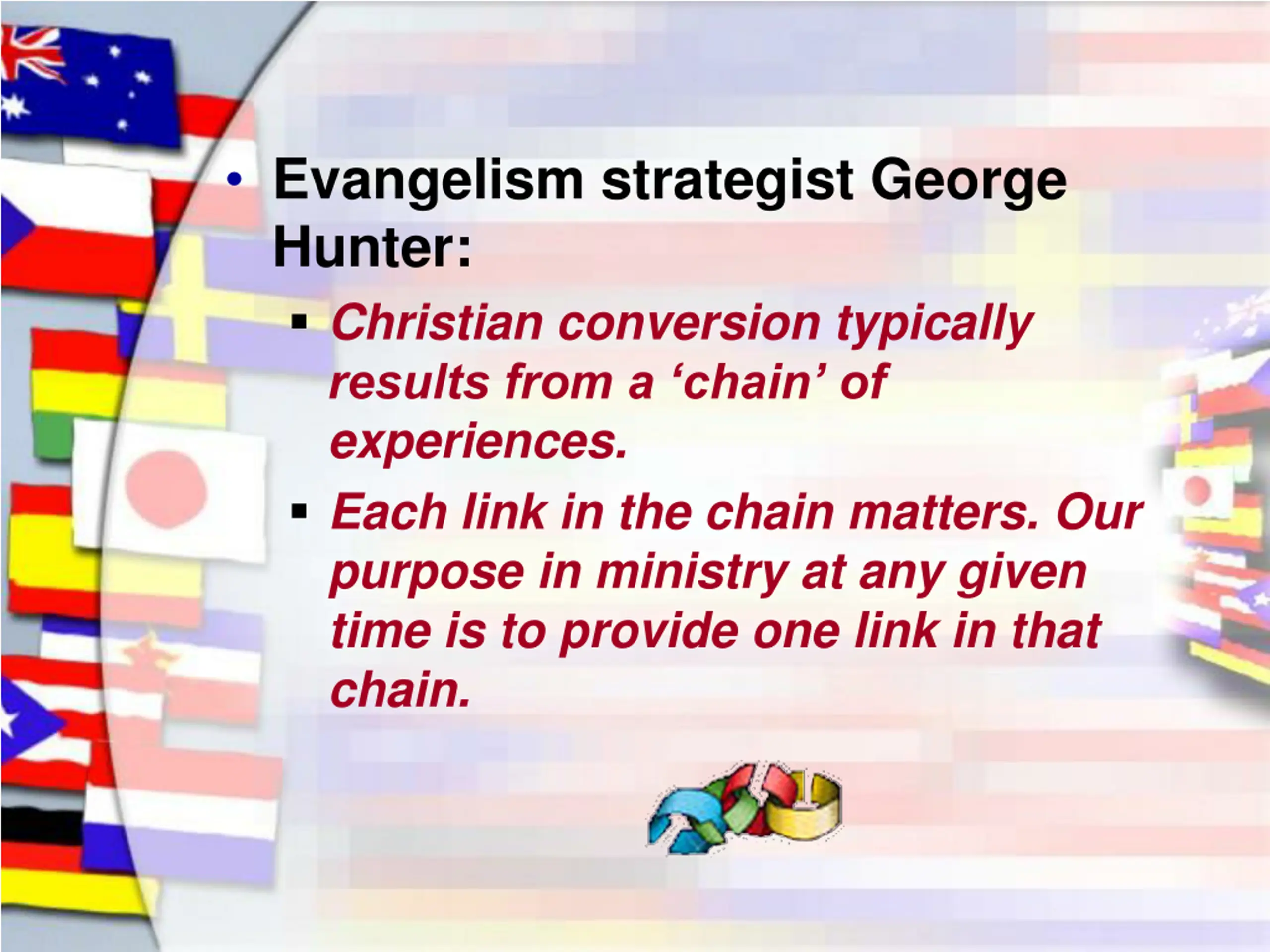 • Evangelism strategist George Hunter:

▪ Christian conversion typically results from a ‘chain’ of experiences.

▪ Each link in the chain matters. Our purpose in ministry at any given time is to provide one link in that chain.